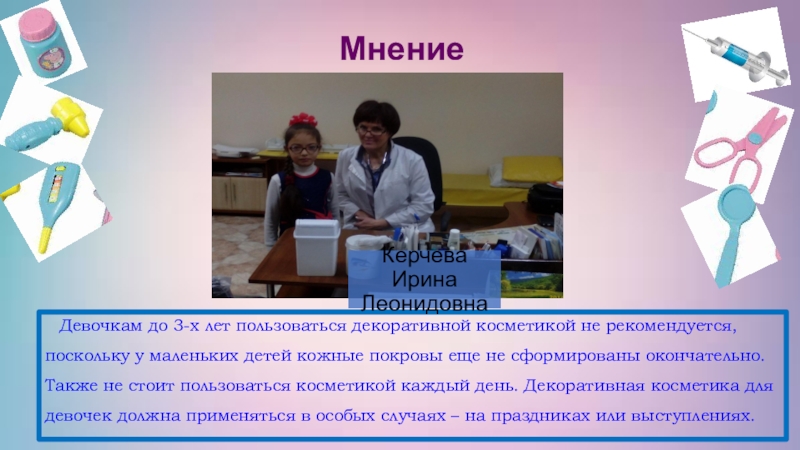 Мнение

Керчева Ирина Леонидовна

Девочкам до 3-х лет пользоваться декоративной косметикой не рекомендуется, поскольку у маленьких детей кожные покровы еще не сформированы окончательно. Также не стоит пользоваться косметикой каждый день. Декоративная косметика для девочек должна применяться в особых случаях – на праздниках или выступлениях.